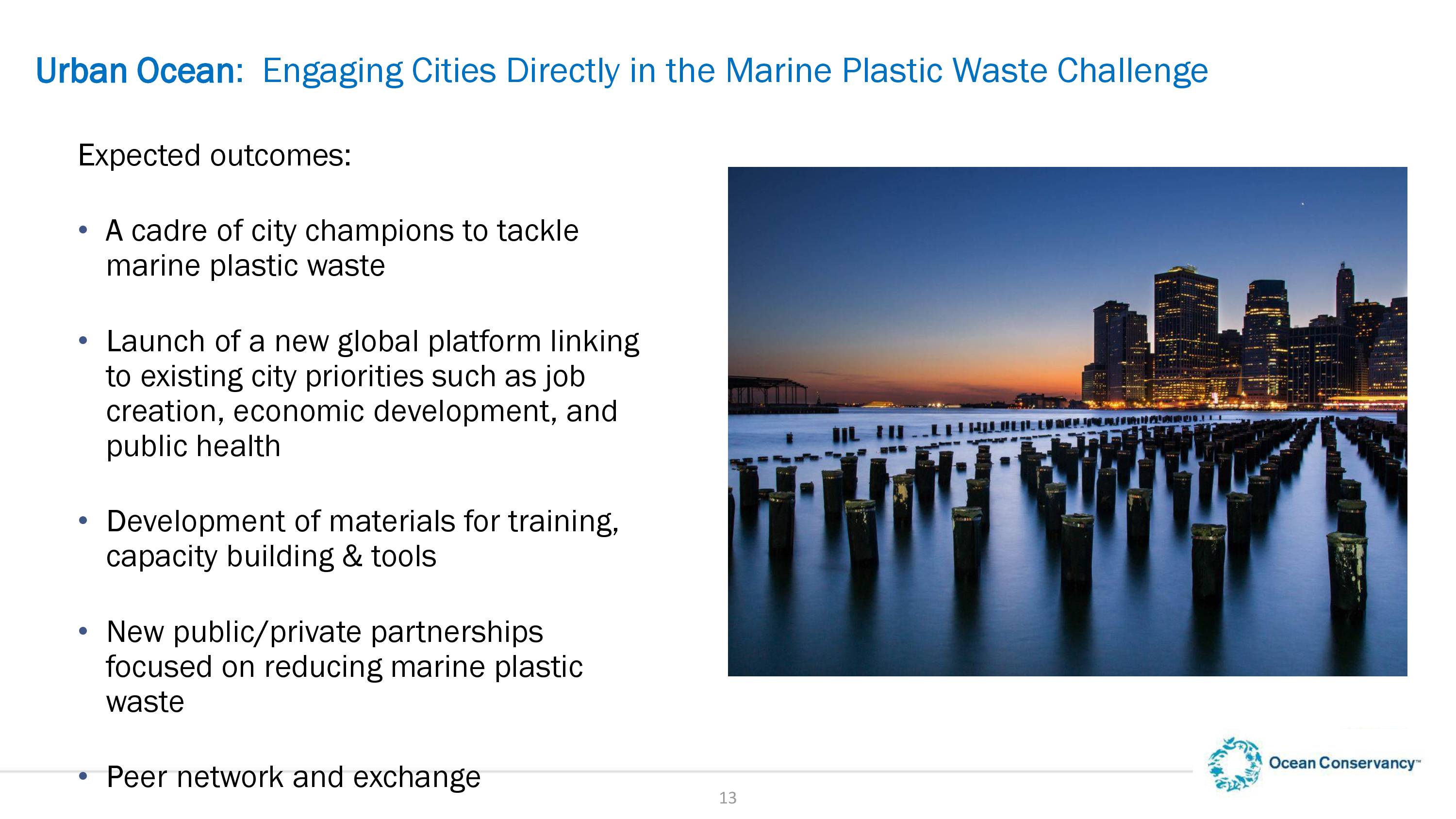 Urban Ocean: Engaging Cities Directly in the Marine Plastic Waste Challenge

Expected outcomes:

• A cadre of city champions to tackle marine plastic waste

• Launch of a new global platform linking to existing city priorities such as job creation, economic development, and public health

• Development of materials for training, capacity building & tools

• New public/private partnerships focused on reducing marine plastic waste

• Peer network and exchange

13

Ocean Conservancy™